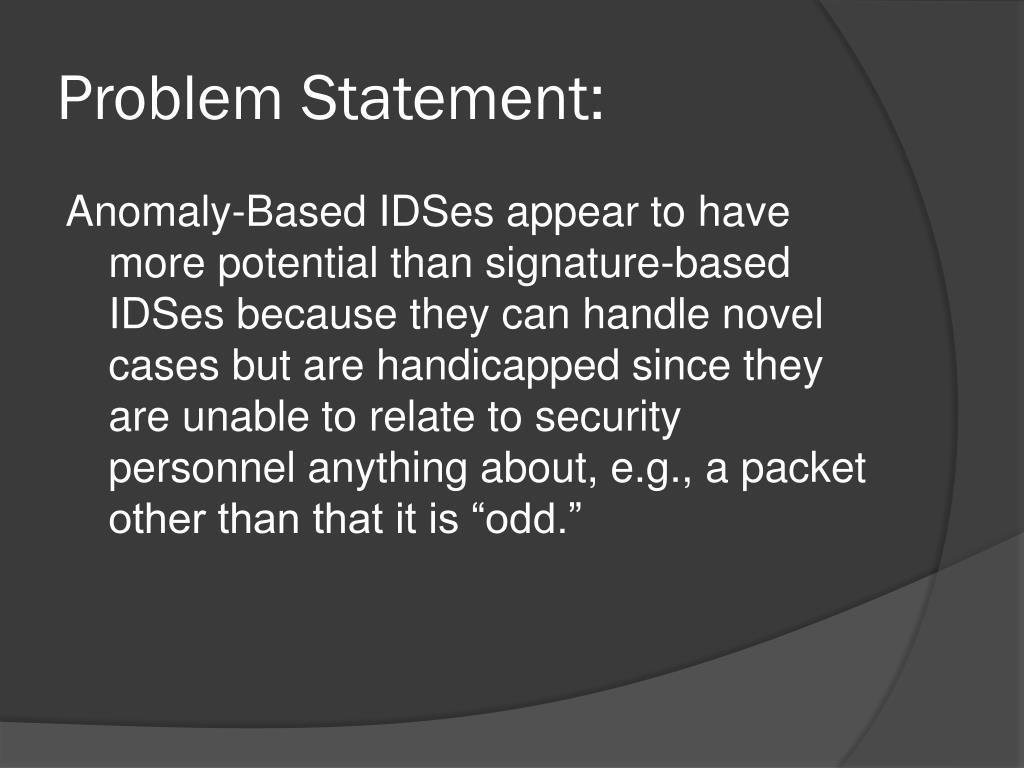 Problem Statement:

Anomaly-Based IDSes appear to have more potential than signature-based IDSes because they can handle novel cases but are handicapped since they are unable to relate to security personnel anything about, e.g., a packet other than that it is “odd.”